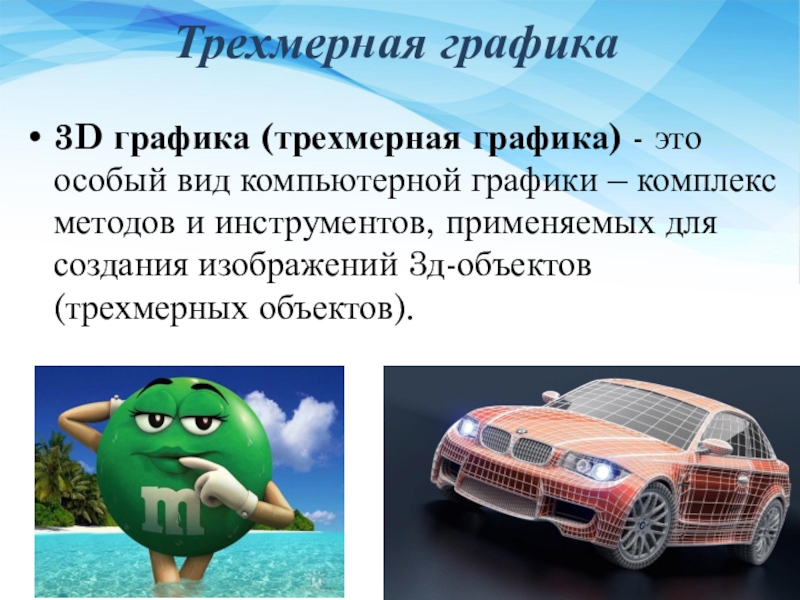 Трехмерная графика

• 3D графика (трехмерная графика) - это особый вид компьютерной графики – комплекс методов и инструментов, применяемых для создания изображений 3д-объектов (трехмерных объектов).

m